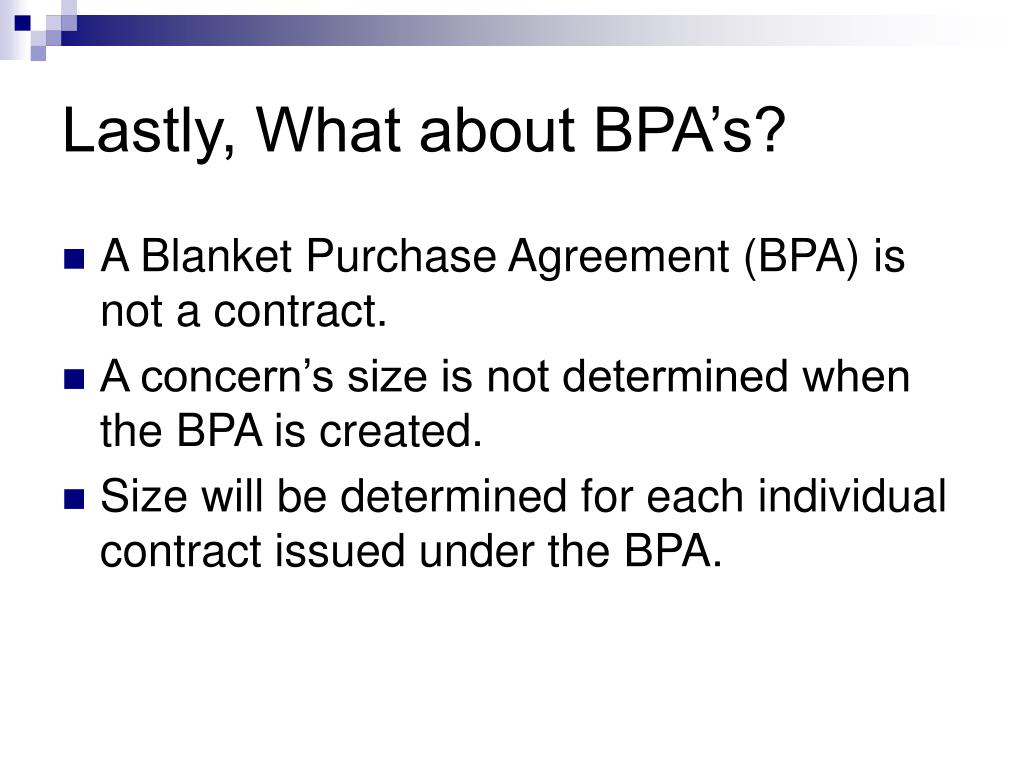 Lastly, What about BPA’s?

A Blanket Purchase Agreement (BPA) is not a contract.

A concern’s size is not determined when the BPA is created.

Size will be determined for each individual contract issued under the BPA.